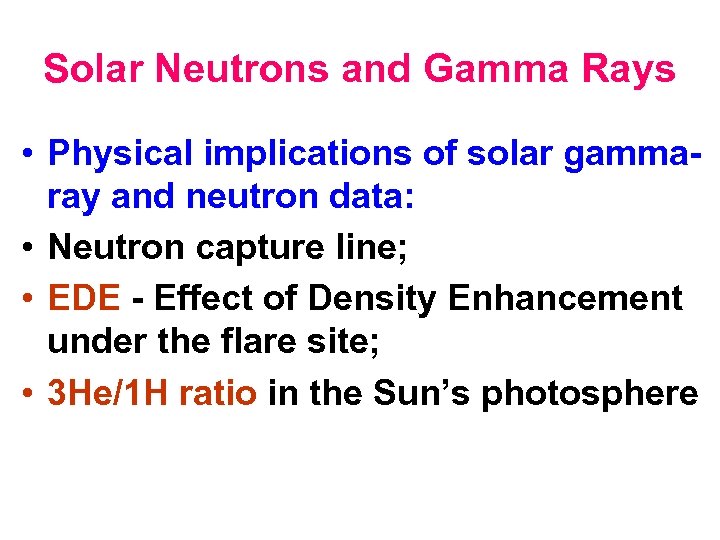 Solar Neutrons and Gamma Rays

• Physical implications of solar gamma-ray and neutron data:

• Neutron capture line;

• EDE - Effect of Density Enhancement under the flare site;

• 3He/1H ratio in the Sun's photosphere